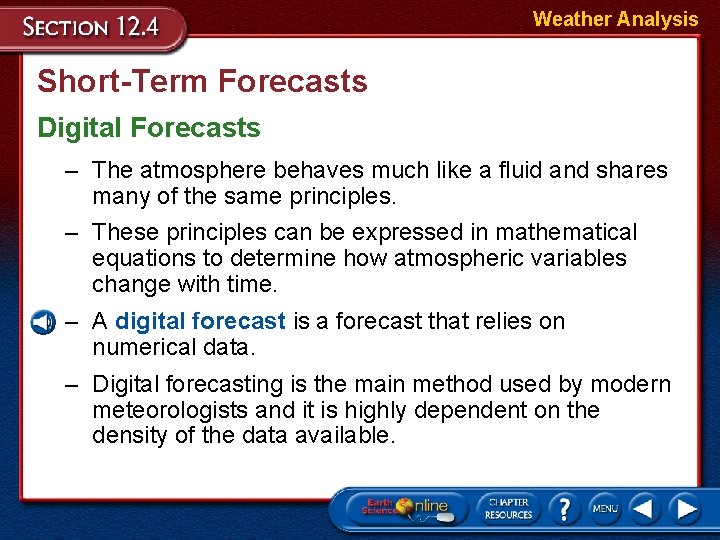 SECTION 12.4

Weather Analysis

Short-Term Forecasts

Digital Forecasts

– The atmosphere behaves much like a fluid and shares many of the same principles.

– These principles can be expressed in mathematical equations to determine how atmospheric variables change with time.

– A digital forecast is a forecast that relies on numerical data.

– Digital forecasting is the main method used by modern meteorologists and it is highly dependent on the density of the data available.

Earth Science Online

CHAPTER RESOURCES

?

MENU